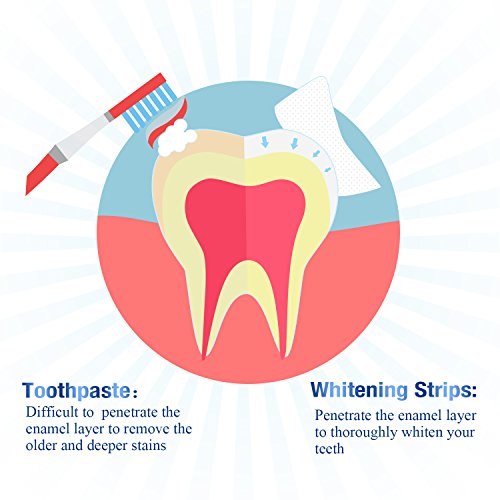 Toothpaste:
Difficult to penetrate the enamel layer to remove the older and deeper stains

Whitening Strips:
Penetrate the enamel layer to thoroughly whiten your teeth